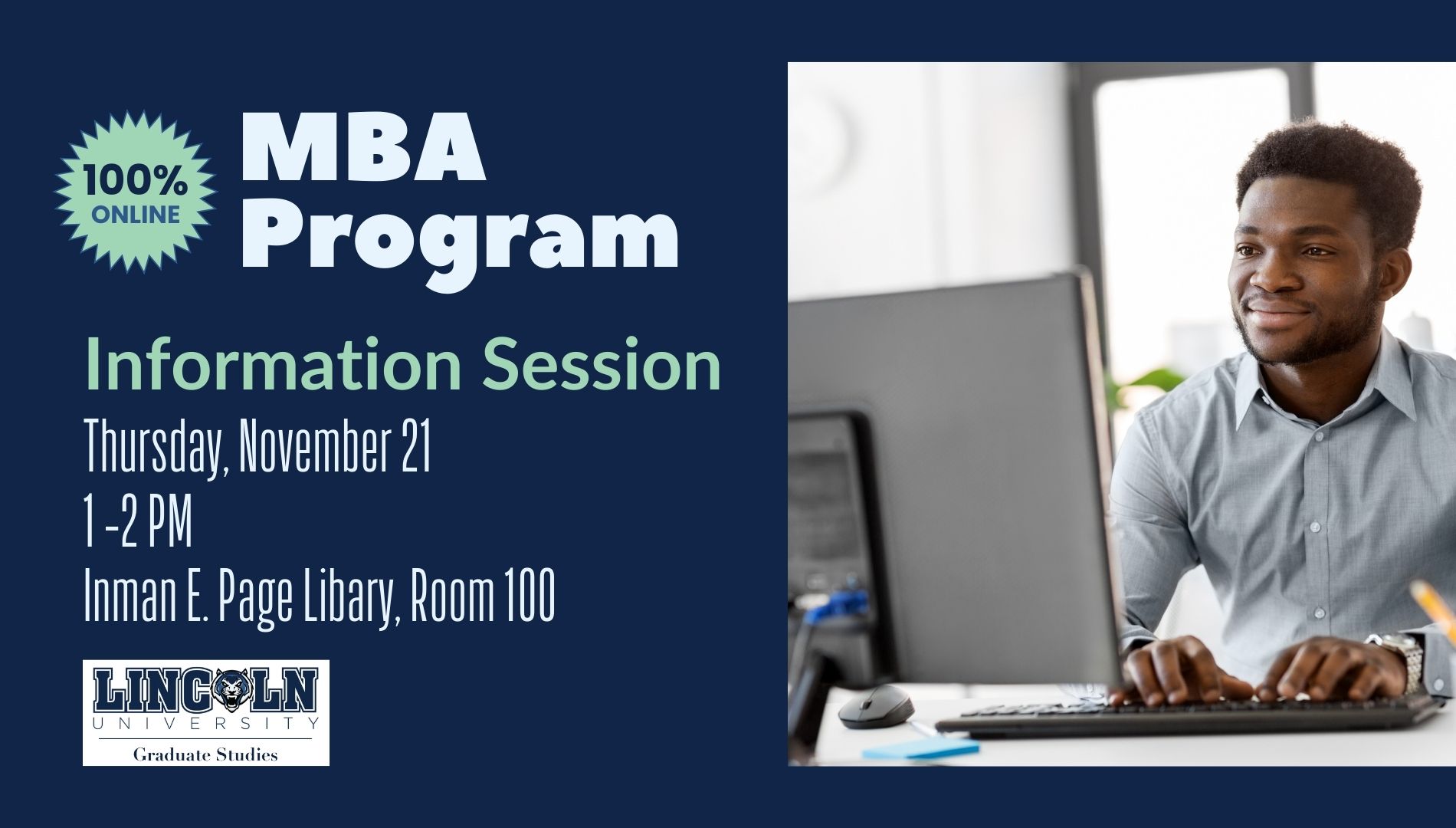 100% ONLINE

MBA Program

Information Session

Thursday, November 21

1 -2 PM

Inman E. Page Libary, Room 100

LINCOLN UNIVERSITY

Graduate Studies